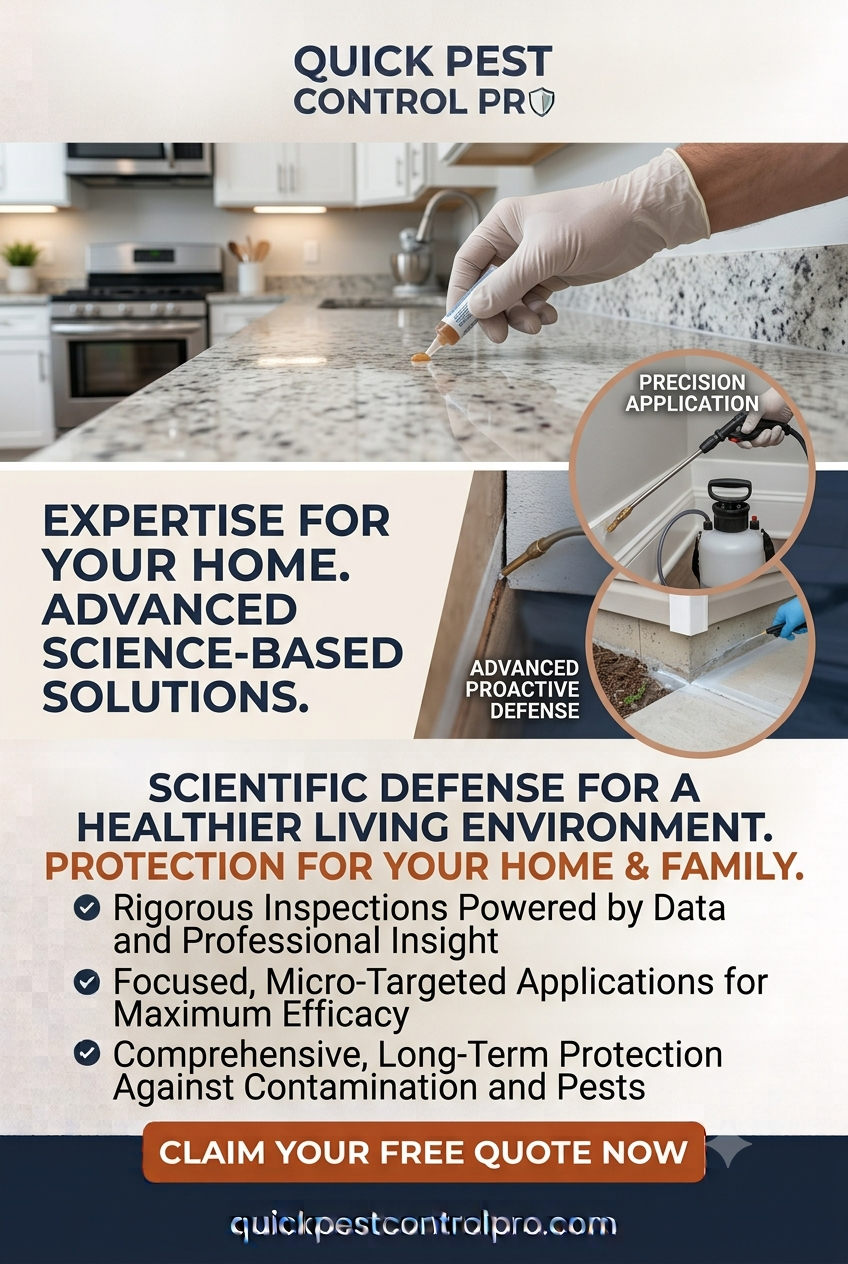 QUICK PEST CONTROL PRO

PRECISION APPLICATION

EXPERTISE FOR YOUR HOME. ADVANCED SCIENCE-BASED SOLUTIONS.

ADVANCED PROACTIVE DEFENSE

SCIENTIFIC DEFENSE FOR A HEALTHIER LIVING ENVIRONMENT.
PROTECTION FOR YOUR HOME & FAMILY.

Rigorous Inspections Powered by Data and Professional Insight

Focused, Micro-Targeted Applications for Maximum Efficacy

Comprehensive, Long-Term Protection Against Contamination and Pests

CLAIM YOUR FREE QUOTE NOW

quickpestcontrolpro.com